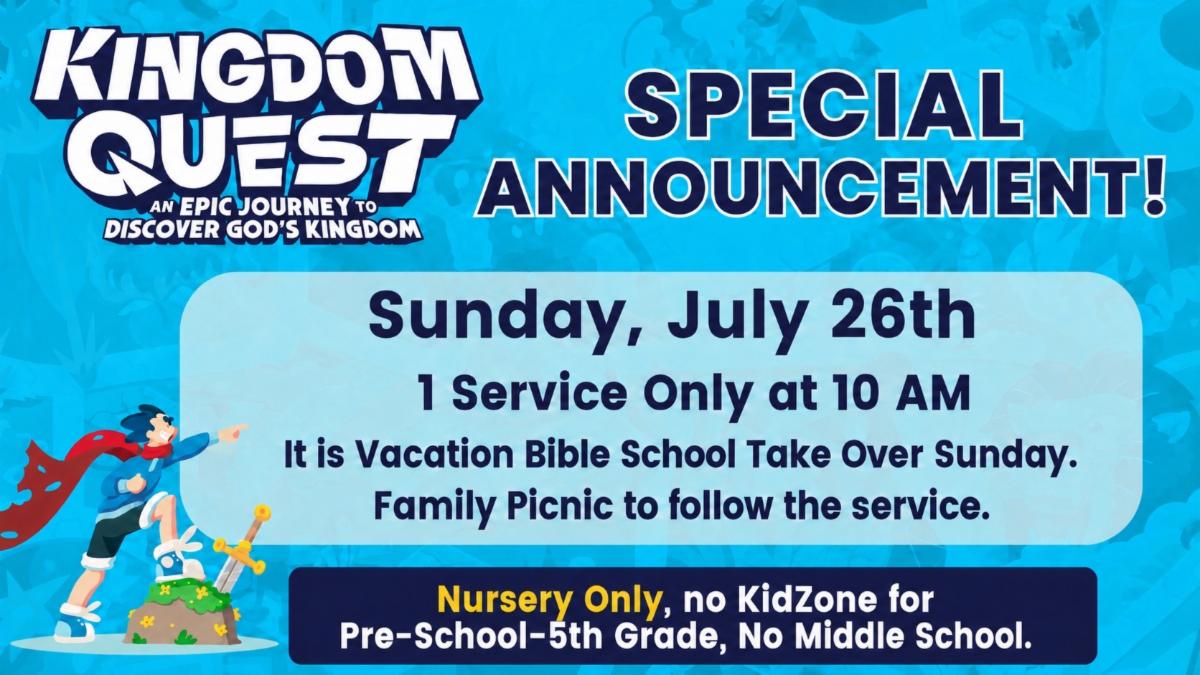 KINGDOM QUEST
AN EPIC JOURNEY TO DISCOVER GOD'S KINGDOM

SPECIAL ANNOUNCEMENT!

Sunday, July 26th

1 Service Only at 10 AM

It is Vacation Bible School Take Over Sunday.
Family Picnic to follow the service.

Nursery Only, no KidZone for Pre-School-5th Grade, No Middle School.